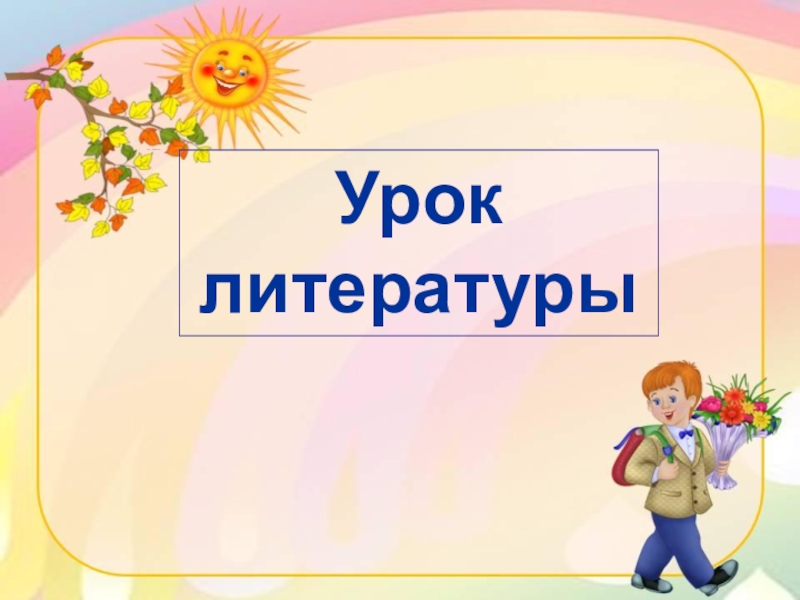 Урок литературы